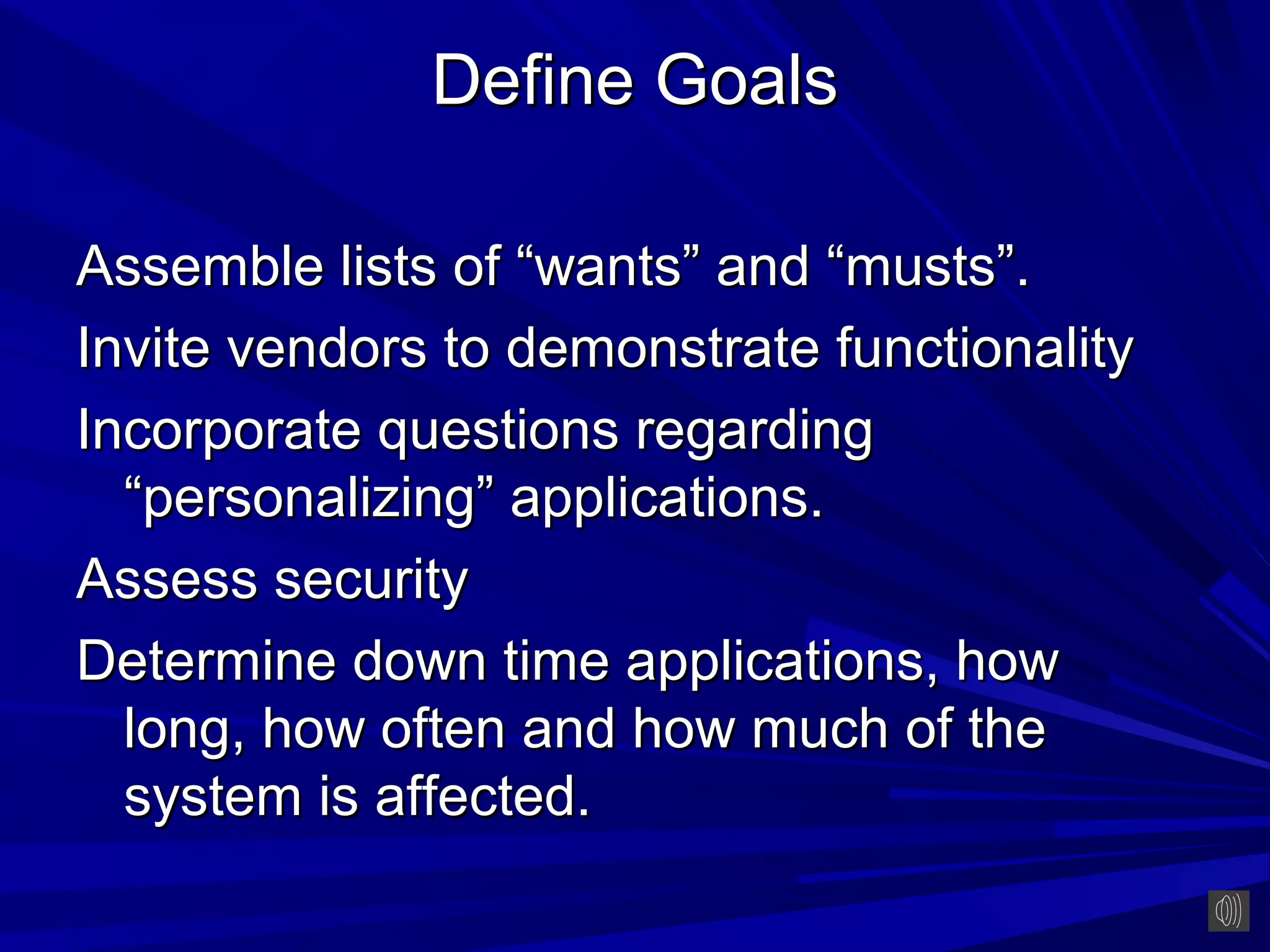 Define Goals

Assemble lists of “wants” and “musts”.

Invite vendors to demonstrate functionality

Incorporate questions regarding “personalizing” applications.

Assess security

Determine down time applications, how long, how often and how much of the system is affected.